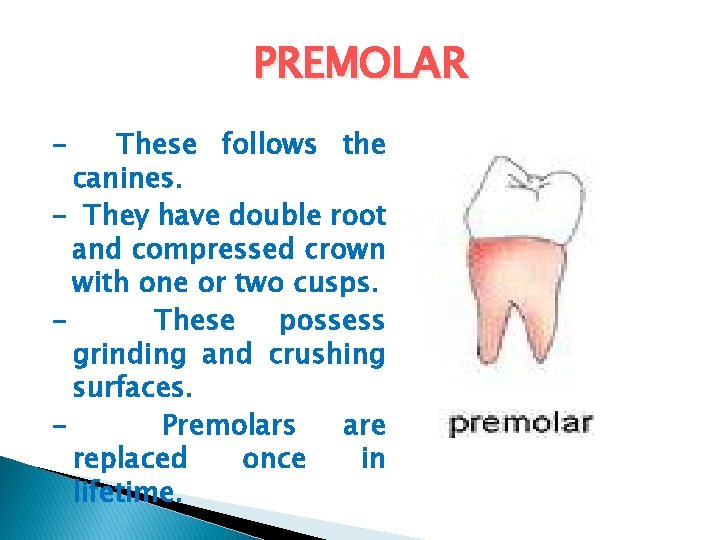 PREMOLAR

- These follows the canines.

- They have double root and compressed crown with one or two cusps.

- These possess grinding and crushing surfaces.

- Premolars are replaced once in lifetime.

premolar